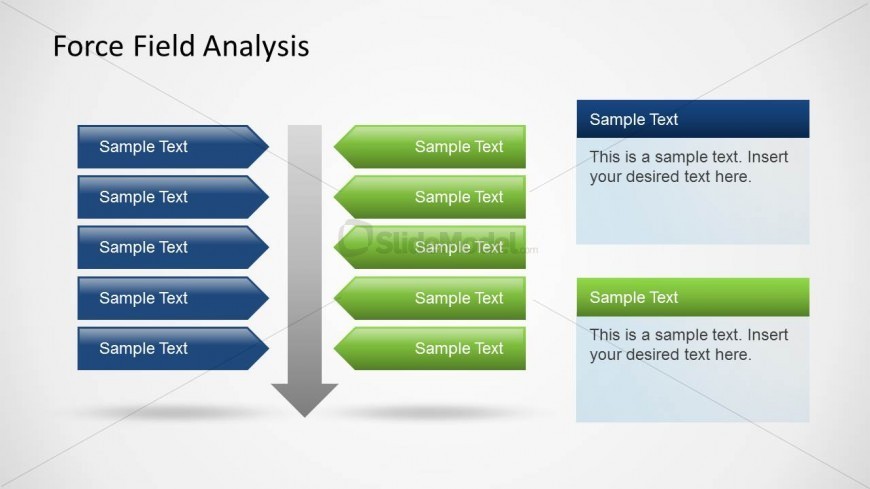 Force Field Analysis

Sample Text
Sample Text
Sample Text
Sample Text
Sample Text

Sample Text
Sample Text
Sample Text
Sample Text
Sample Text

SlideModel.com

Sample Text
This is a sample text. Insert your desired text here.

Sample Text
This is a sample text. Insert your desired text here.